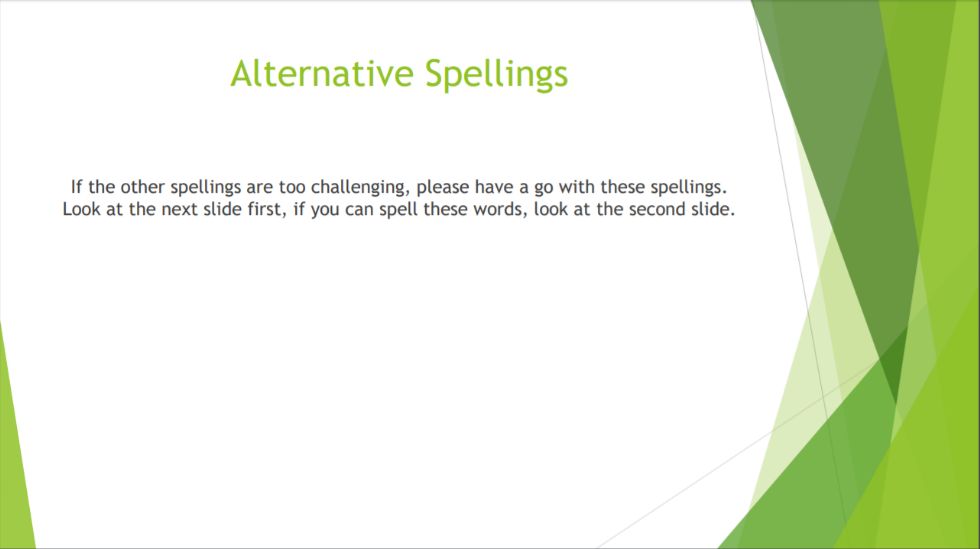 Alternative Spellings

If the other spellings are too challenging, please have a go with these spellings. Look at the next slide first, if you can spell these words, look at the second slide.